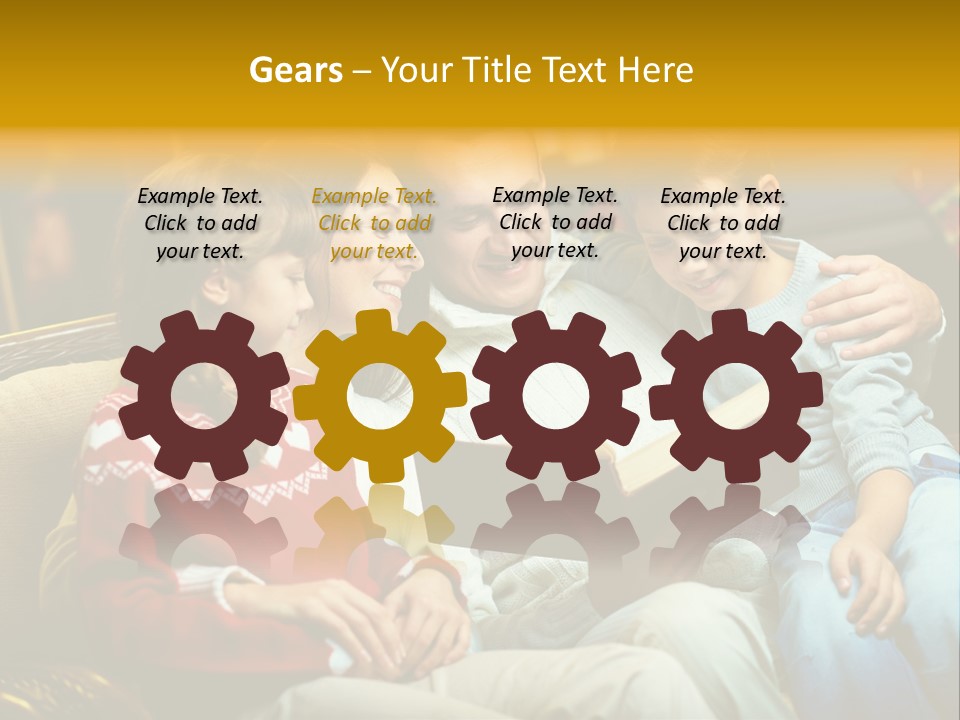 Gears – Your Title Text Here

Example Text. Click to add your text.

Example Text. Click to add your text.

Example Text. Click to add your text.

Example Text. Click to add your text.